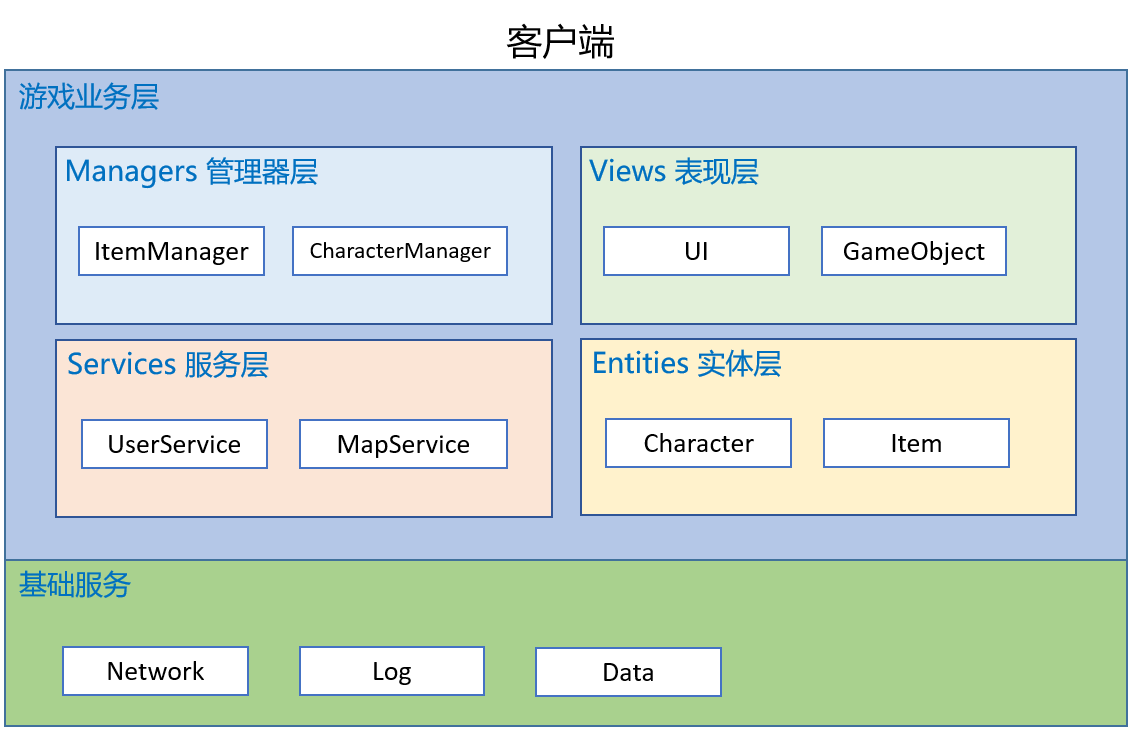 客户端

游戏业务层

Managers 管理器层

ItemManager

CharacterManager

Views 表现层

UI

GameObject

Services 服务层

UserService

MapService

Entities 实体层

Character

Item

基础服务

Network

Log

Data